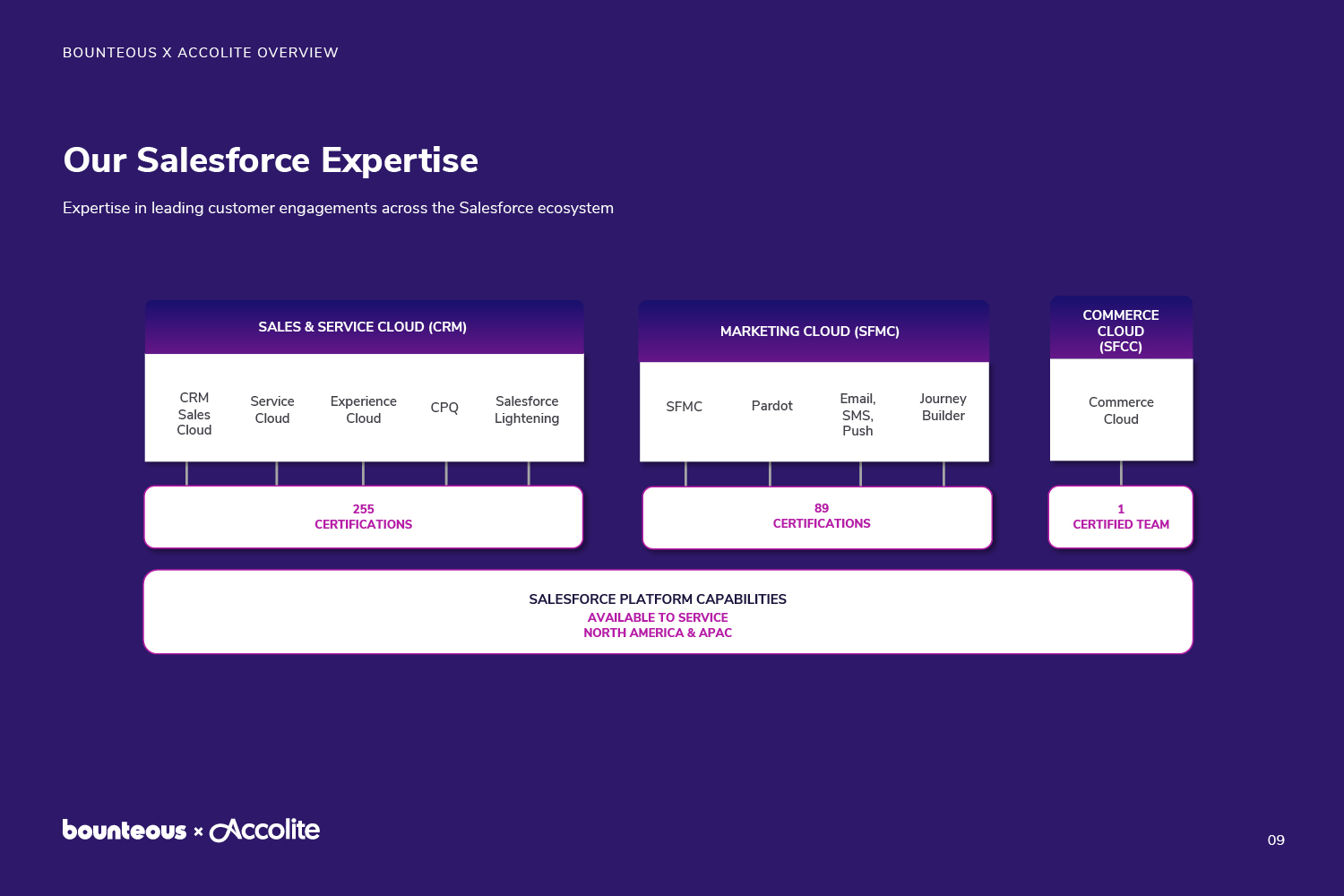 BOUNTEOUS X ACCOLITE OVERVIEW

Our Salesforce Expertise

Expertise in leading customer engagements across the Salesforce ecosystem

SALES & SERVICE CLOUD (CRM)

CRM Sales Cloud

Service Cloud

Experience Cloud

CPQ

Salesforce Lightening

255
CERTIFICATIONS

MARKETING CLOUD (SFMC)

SFMC

Pardot

Email, SMS, Push

Journey Builder

89
CERTIFICATIONS

COMMERCE CLOUD (SFCC)

Commerce Cloud

1
CERTIFIED TEAM

SALESFORCE PLATFORM CAPABILITIES
AVAILABLE TO SERVICE
NORTH AMERICA & APAC

bounteous × Accolite

09